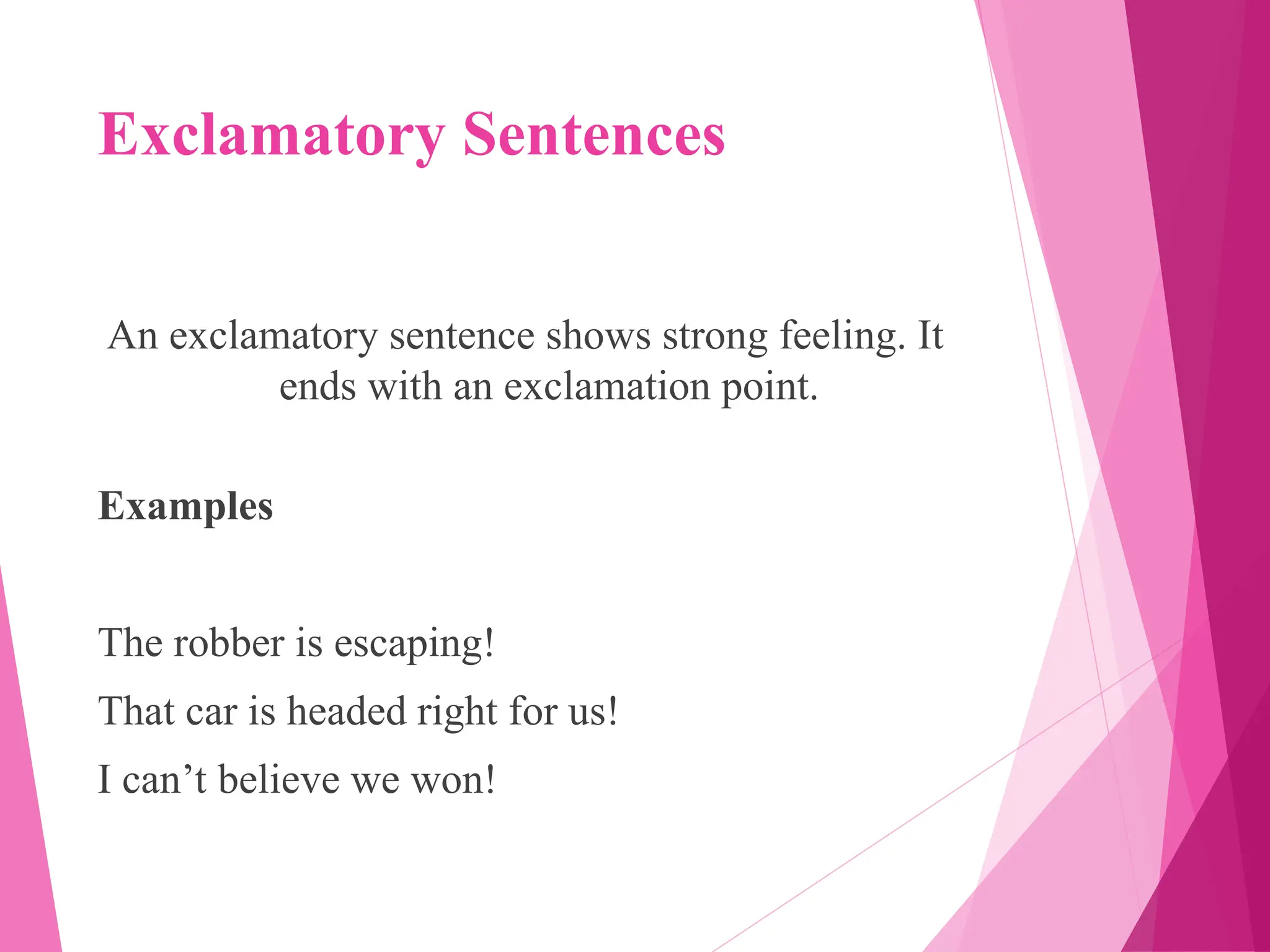 Exclamatory Sentences

An exclamatory sentence shows strong feeling. It ends with an exclamation point.

Examples

The robber is escaping!

That car is headed right for us!

I can’t believe we won!